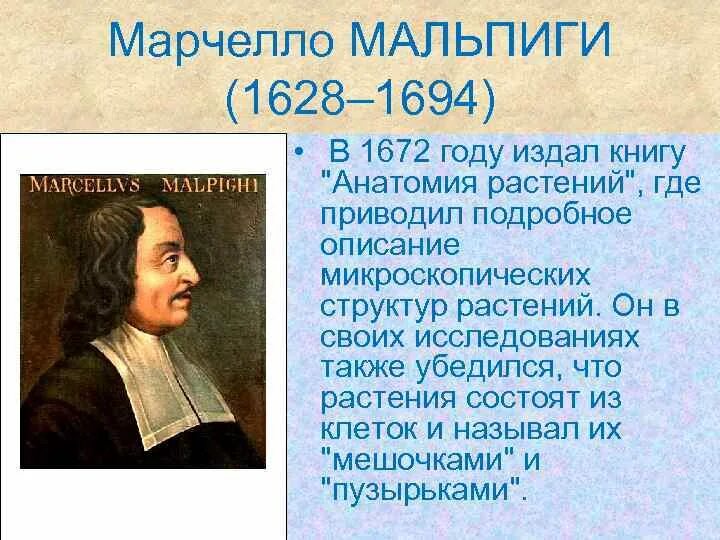 Марчелло МАЛЬПИГИ (1628–1694)

MARCELLVS MALPIGHI

• В 1672 году издал книгу "Анатомия растений", где приводил подробное описание микроскопических структур растений. Он в своих исследованиях также убедился, что растения состоят из клеток и называл их "мешочками" и "пузырьками".